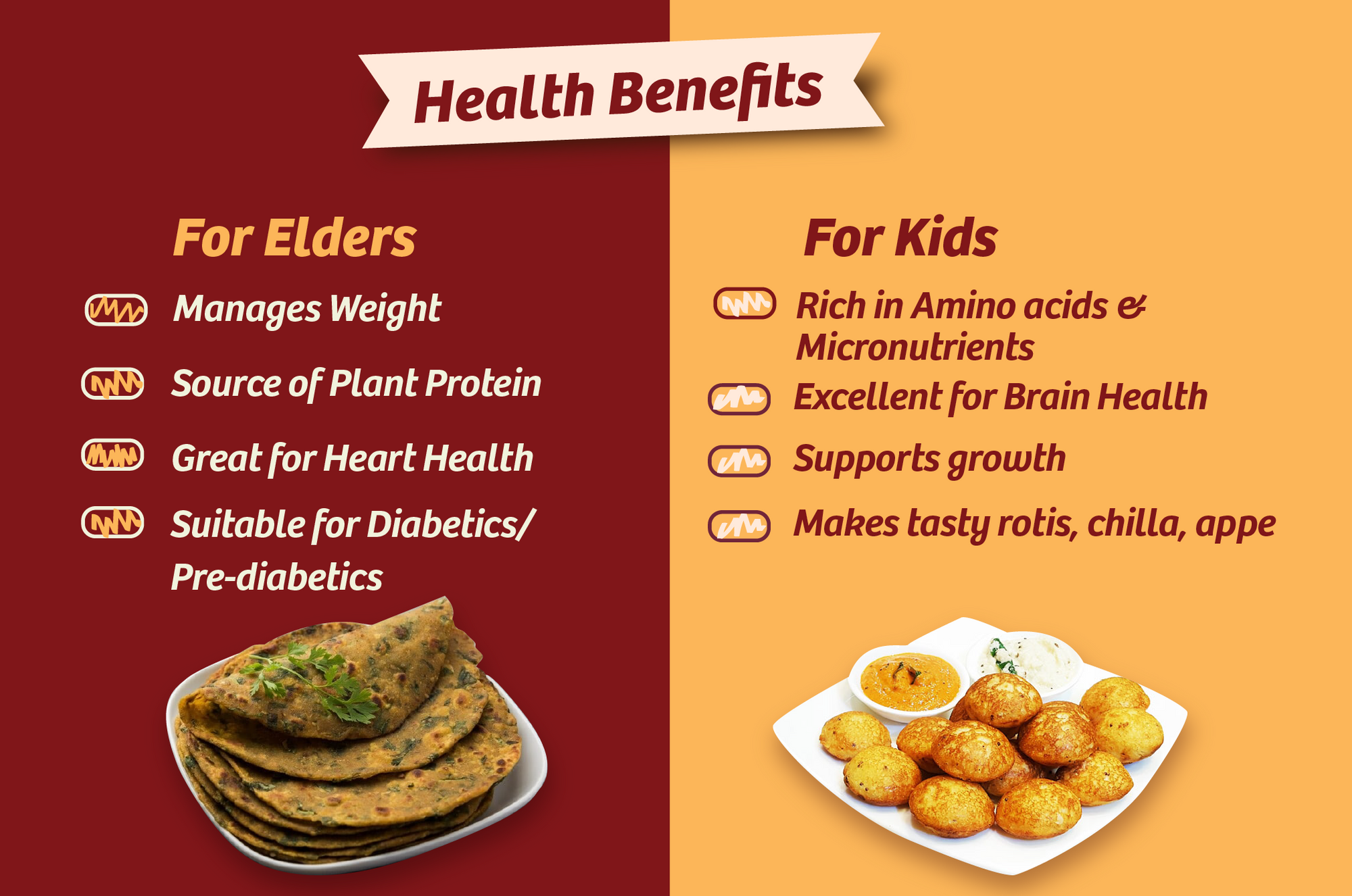 Health Benefits

For Elders

Manages Weight

Source of Plant Protein

Great for Heart Health

Suitable for Diabetics/ Pre-diabetics

For Kids

Rich in Amino acids & Micronutrients

Excellent for Brain Health

Supports growth

Makes tasty rotis, chilla, appe